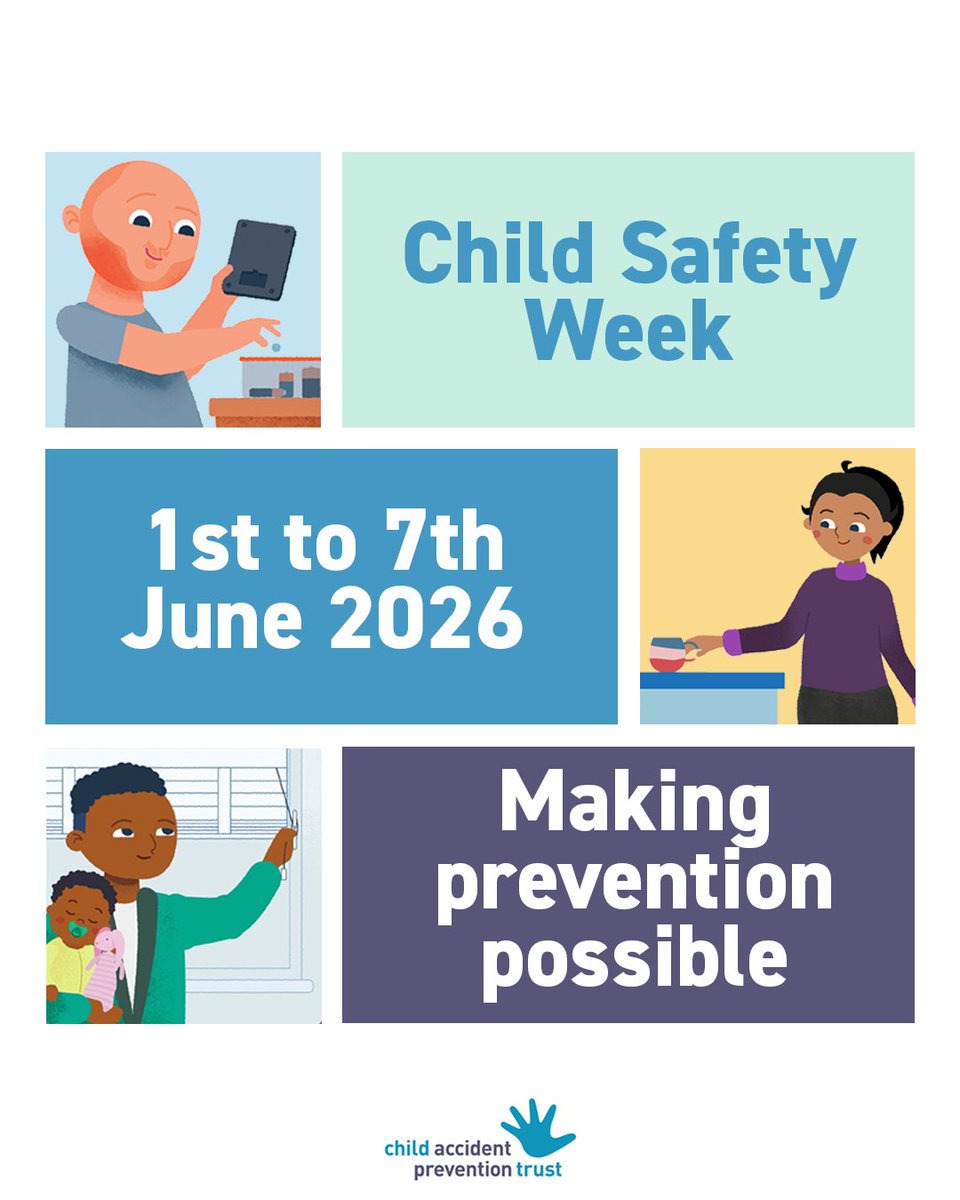 Child Safety Week

1st to 7th June 2026

Making prevention possible

child accident prevention trust